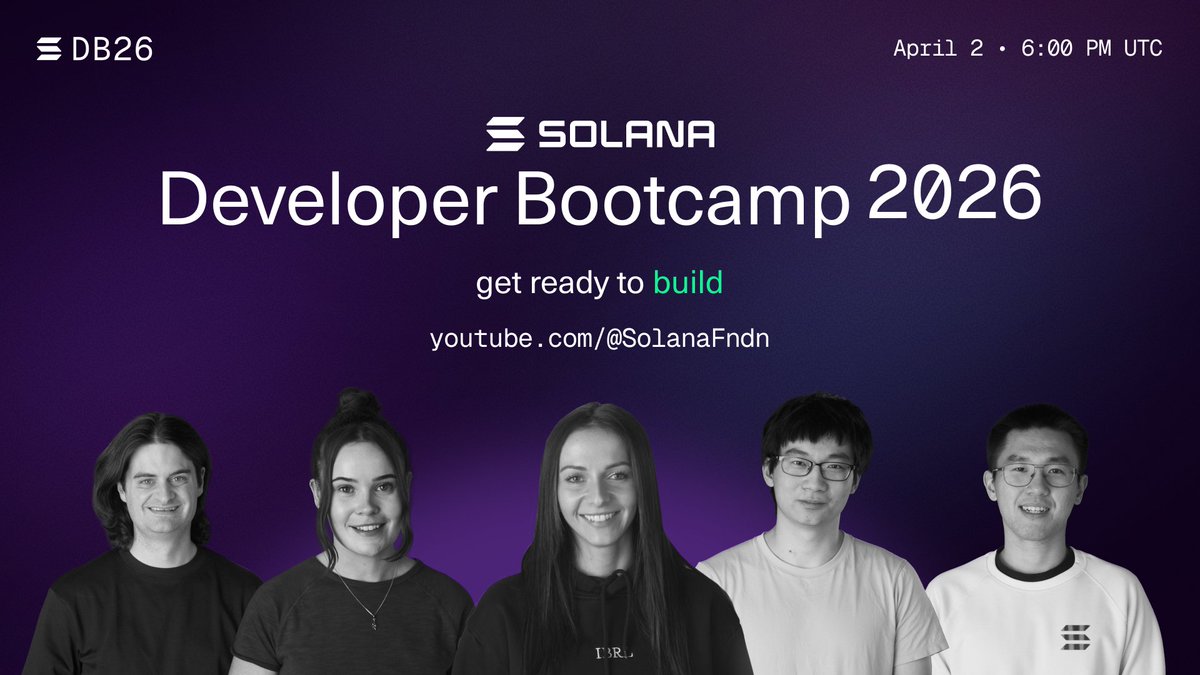 DB26

April 2 • 6:00 PM UTC

SOLANA
Developer Bootcamp 2026

get ready to build

youtube.com/@SolanaFndn

DBRL